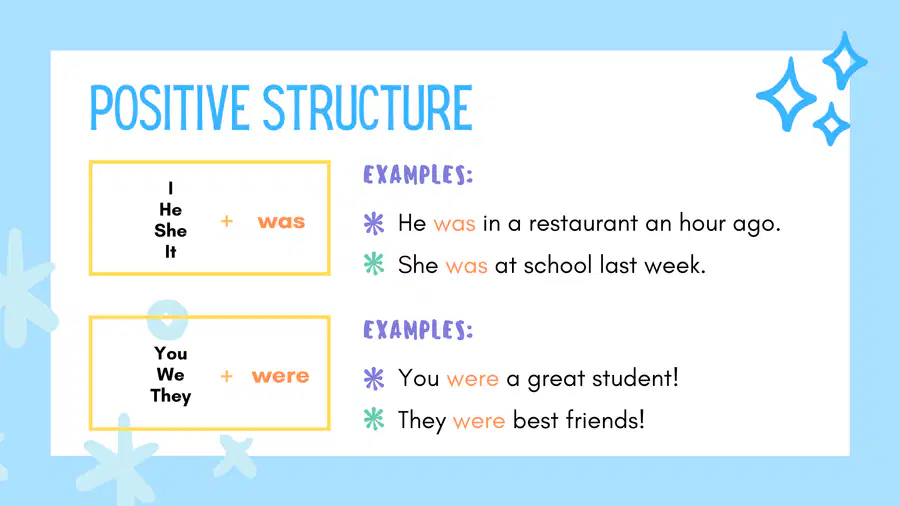 POSITIVE STRUCTURE

I
He
She
It
+ was

EXAMPLES:

He was in a restaurant an hour ago.

She was at school last week.

You
We
They
+ were

EXAMPLES:

You were a great student!

They were best friends!